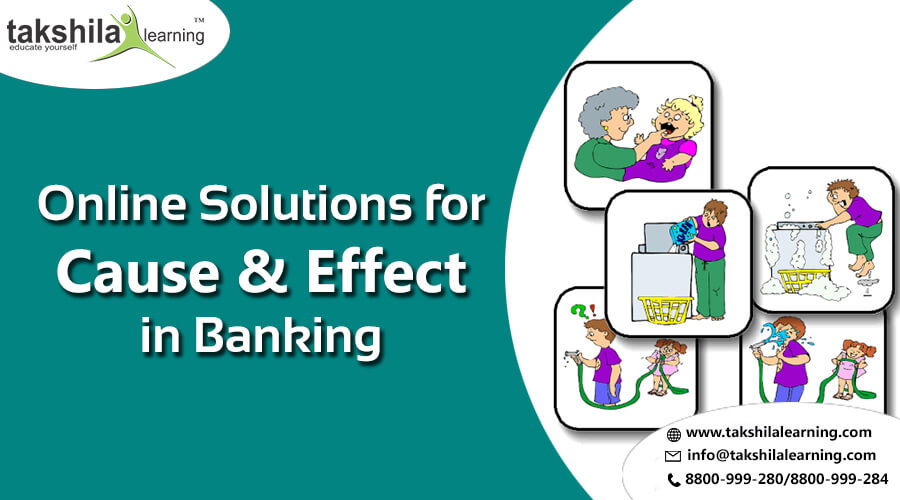 takshila learning™
educate yourself

Online Solutions for
Cause & Effect
in Banking

?!

www.takshilalearning.com
info@takshilalearning.com
8800-999-280/8800-999-284